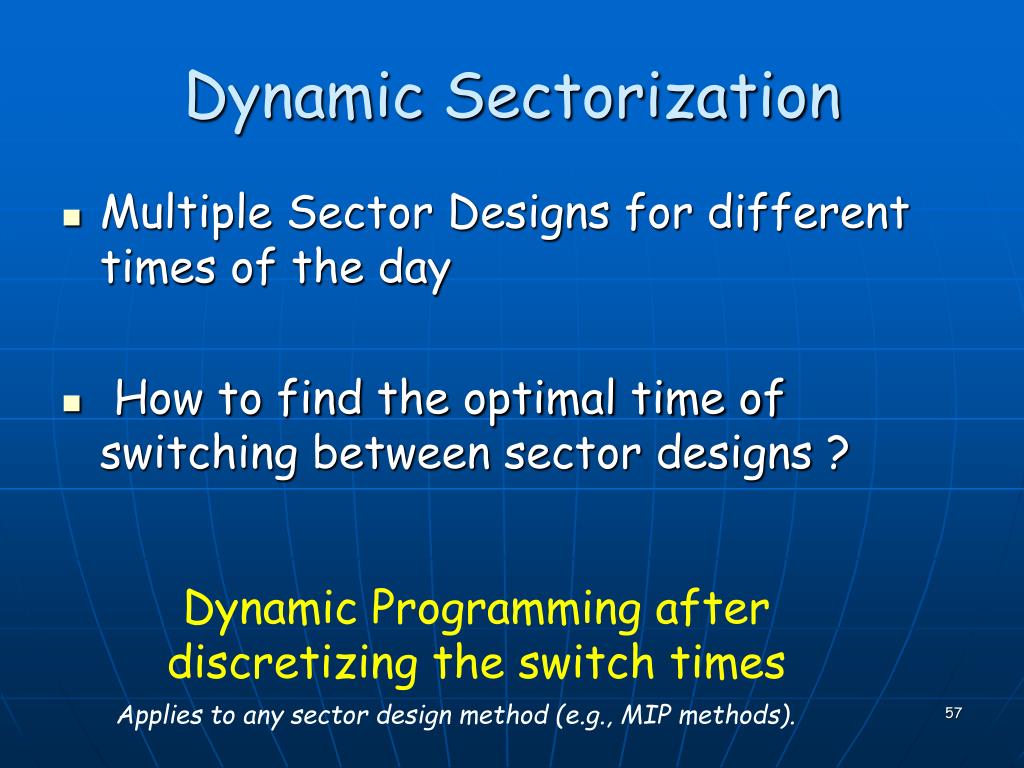 Dynamic Sectorization

Multiple Sector Designs for different times of the day

How to find the optimal time of switching between sector designs ?

Dynamic Programming after discretizing the switch times

Applies to any sector design method (e.g., MIP methods).

57